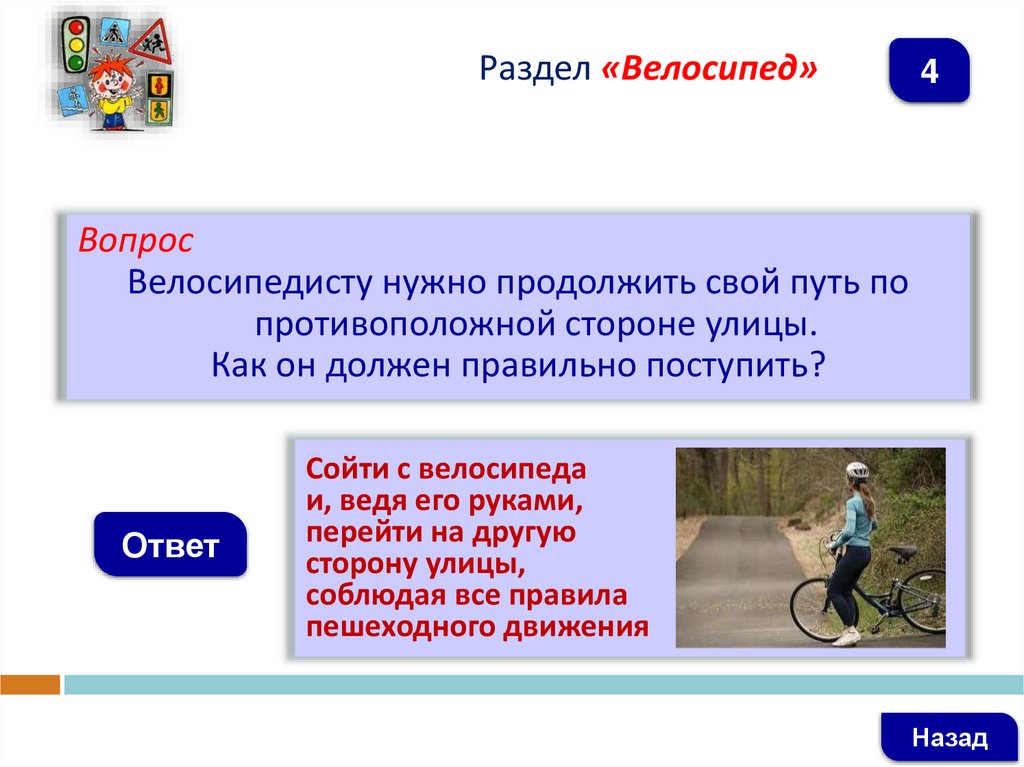 Раздел «Велосипед»

4

Вопрос
Велосипедисту нужно продолжить свой путь по противоположной стороне улицы.
Как он должен правильно поступить?

Ответ

Сойти с велосипеда и, ведя его руками, перейти на другую сторону улицы, соблюдая все правила пешеходного движения

Назад